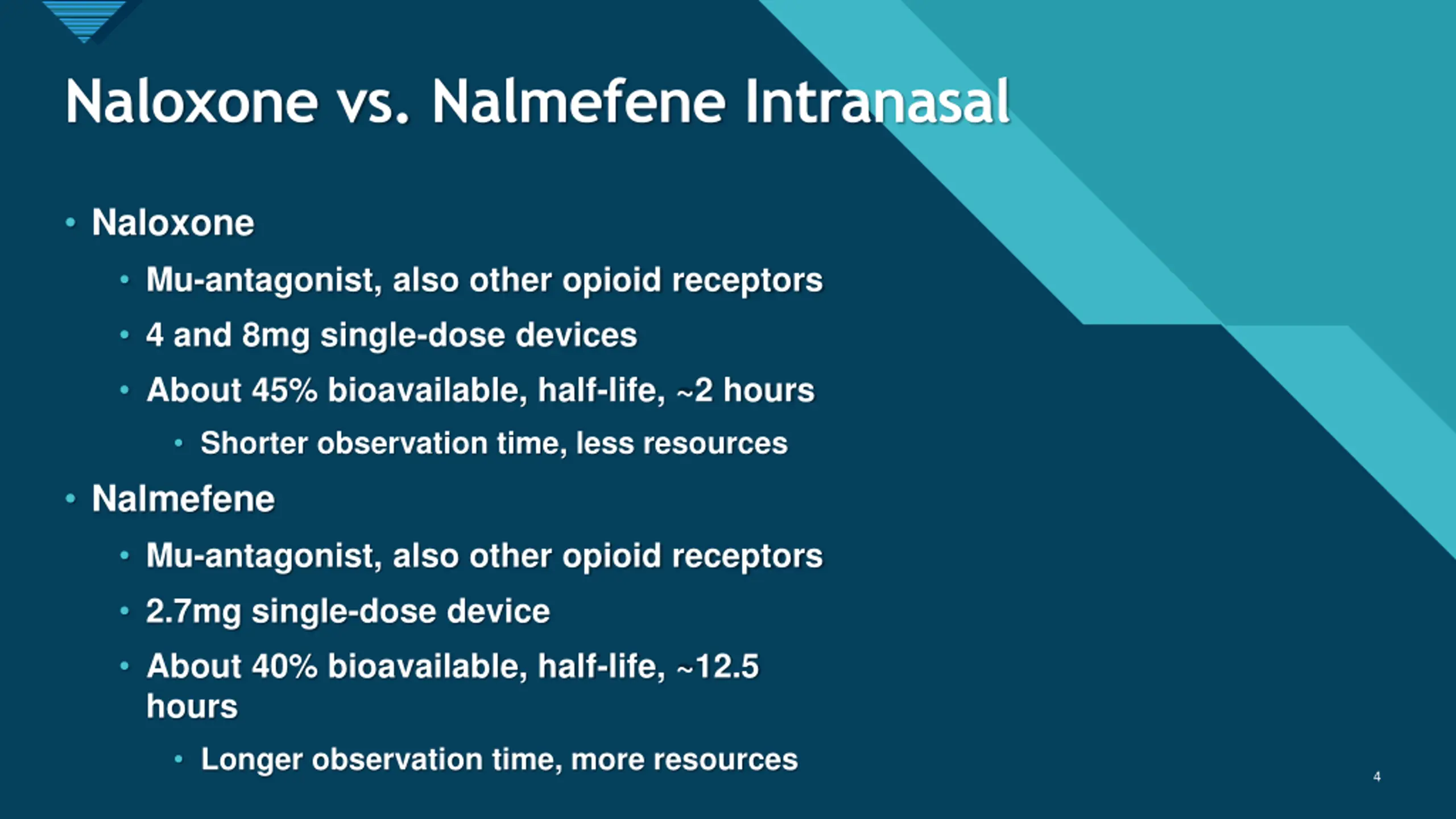 Naloxone vs. Nalmefene Intranasal

• Naloxone
  • Mu-antagonist, also other opioid receptors
  • 4 and 8mg single-dose devices
  • About 45% bioavailable, half-life, ~2 hours
    • Shorter observation time, less resources
• Nalmefene
  • Mu-antagonist, also other opioid receptors
  • 2.7mg single-dose device
  • About 40% bioavailable, half-life, ~12.5 hours
    • Longer observation time, more resources

4